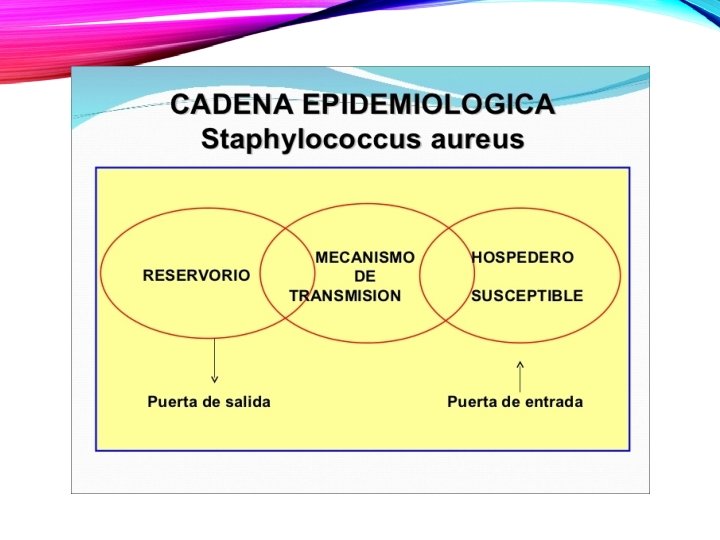 CADENA EPIDEMIOLOGICA
Staphylococcus aureus

RESERVORIO

MECANISMO
DE
TRANSMISION

HOSPEDERO
SUSCEPTIBLE

Puerta de salida

Puerta de entrada